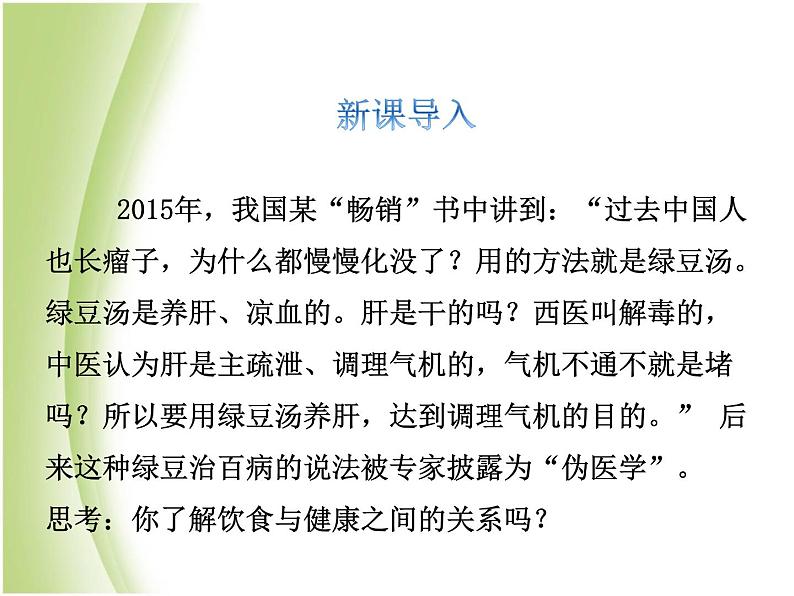 新课导入

2015年，我国某“畅销”书中讲到：“过去中国人也长瘤子，为什么都慢慢化没了？用的方法就是绿豆汤。绿豆汤是养肝、凉血的。肝是干的吗？西医叫解毒的，中医认为肝是主疏泄、调理气机的，气机不通不就是堵吗？所以要用绿豆汤养肝，达到调理气机的目的。” 后来这种绿豆治百病的说法被专家披露为“伪医学”。
思考：你了解饮食与健康之间的关系吗？